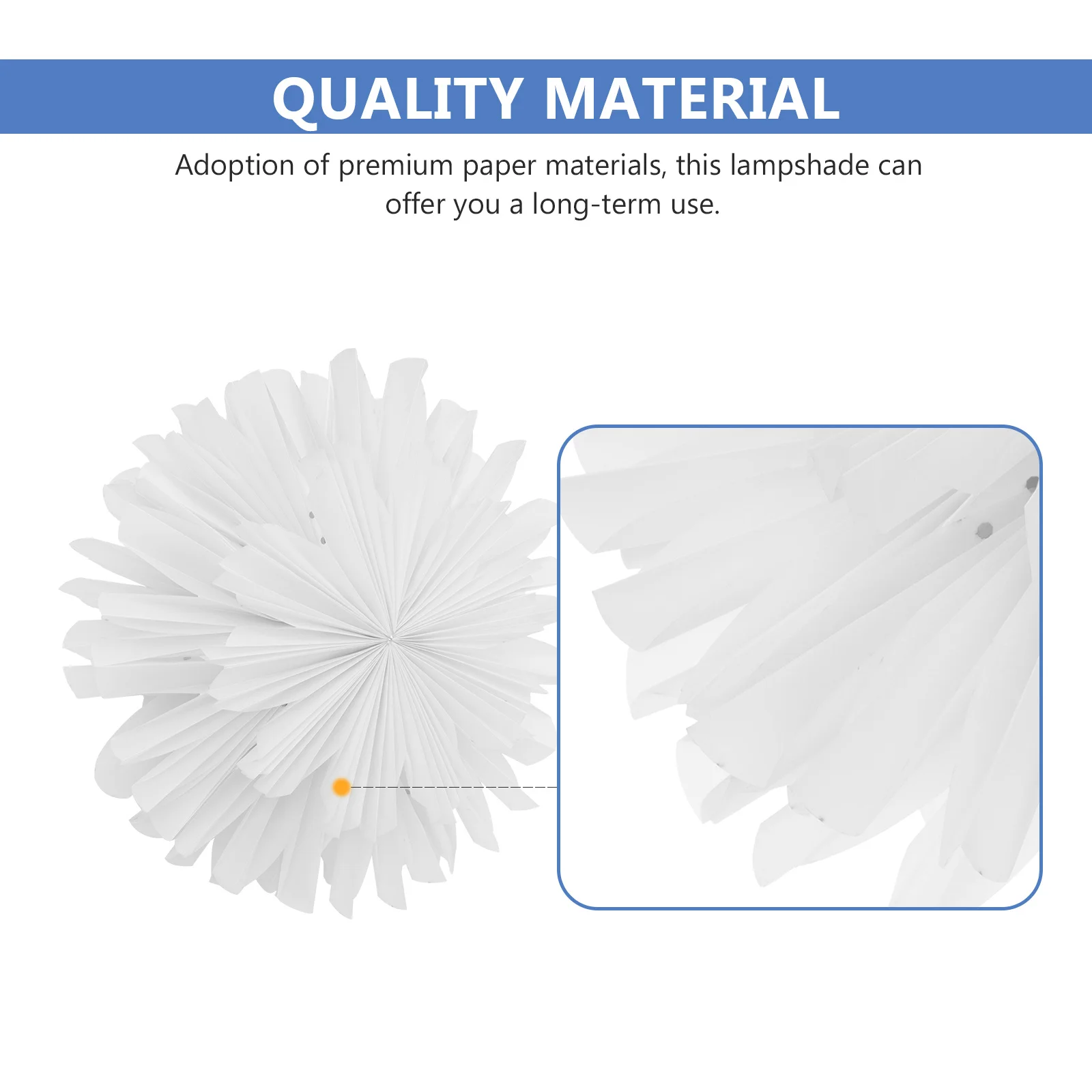 QUALITY MATERIAL

Adoption of premium paper materials, this lampshade can offer you a long-term use.